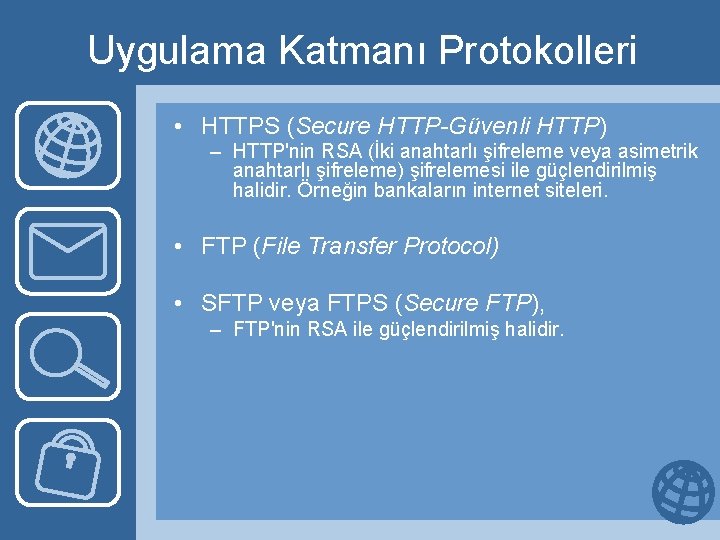 Uygulama Katmanı Protokolleri

• HTTPS (Secure HTTP-Güvenli HTTP)
– HTTP'nin RSA (İki anahtarlı şifreleme veya asimetrik anahtarlı şifreleme) şifrelemesi ile güçlendirilmiş halidir. Örneğin bankaların internet siteleri.

• FTP (File Transfer Protocol)

• SFTP veya FTPS (Secure FTP),
– FTP'nin RSA ile güçlendirilmiş halidir.